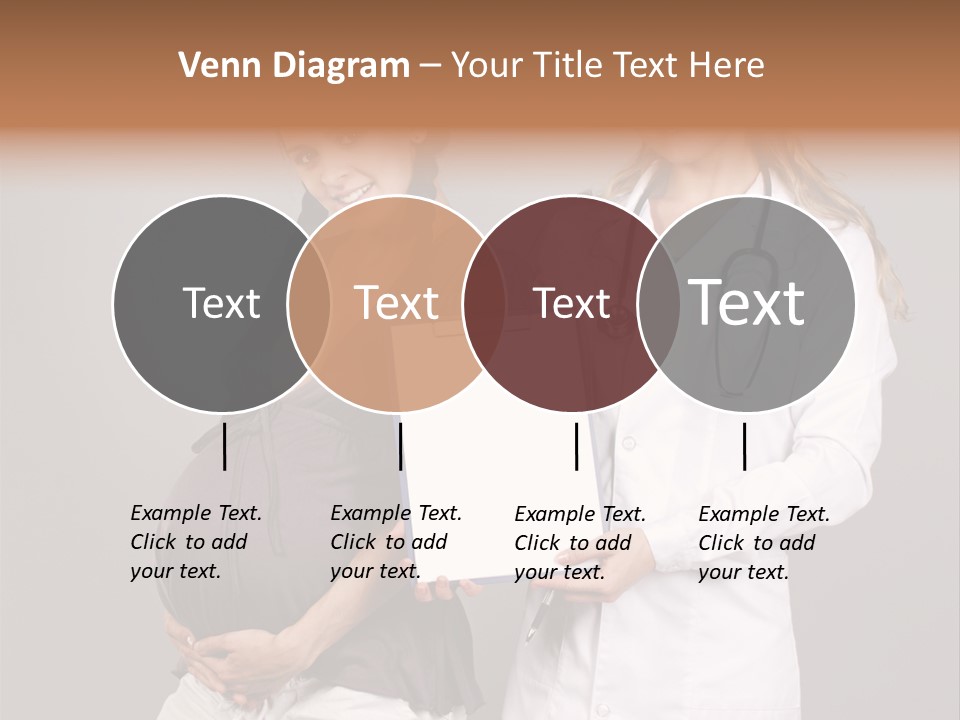 Venn Diagram – Your Title Text Here

Text

Text

Text

Text

Example Text. Click to add your text.

Example Text. Click to add your text.

Example Text. Click to add your text.

Example Text. Click to add your text.